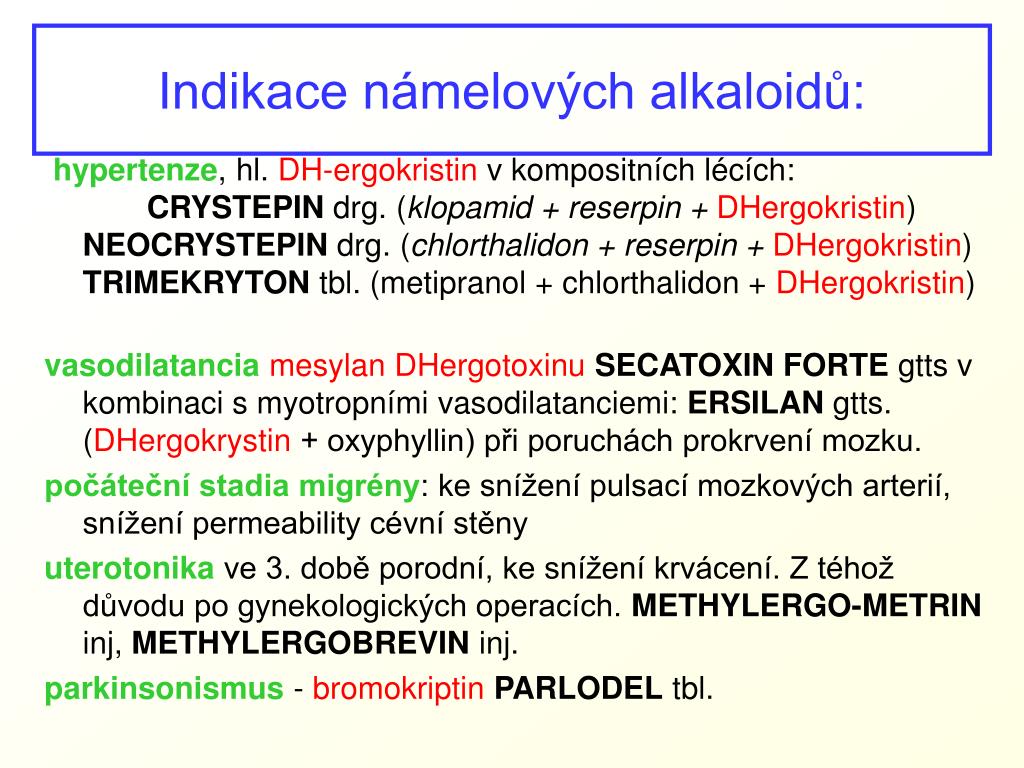 Indikace námelových alkaloidů:

hypertenze, hl. DH-ergokristin v kompositních lécích:
CRYSTEPIN drg. (klopamid + reserpin + DHergokristin)
NEOCRYSTEPIN drg. (chlorthalidon + reserpin + DHergokristin)
TRIMEKRYTON tbl. (metipranol + chlorthalidon + DHergokristin)

vasodilatancia mesylan DHergotoxinu SECATOXIN FORTE gtts v kombinaci s myotropními vasodilatanciemi: ERSILAN gtts. (DHergokrystin + oxyphyllin) při poruchách prokrvení mozku.

počáteční stadia migrény: ke snížení pulsací mozkových arterií, snížení permeability cévní stěny

uterotonika ve 3. době porodní, ke snížení krvácení. Z téhož důvodu po gynekologických operacích. METHYLERGO-METRIN inj, METHYLERGOBREVIN inj.

parkinsonismus - bromokriptin PARLODEL tbl.